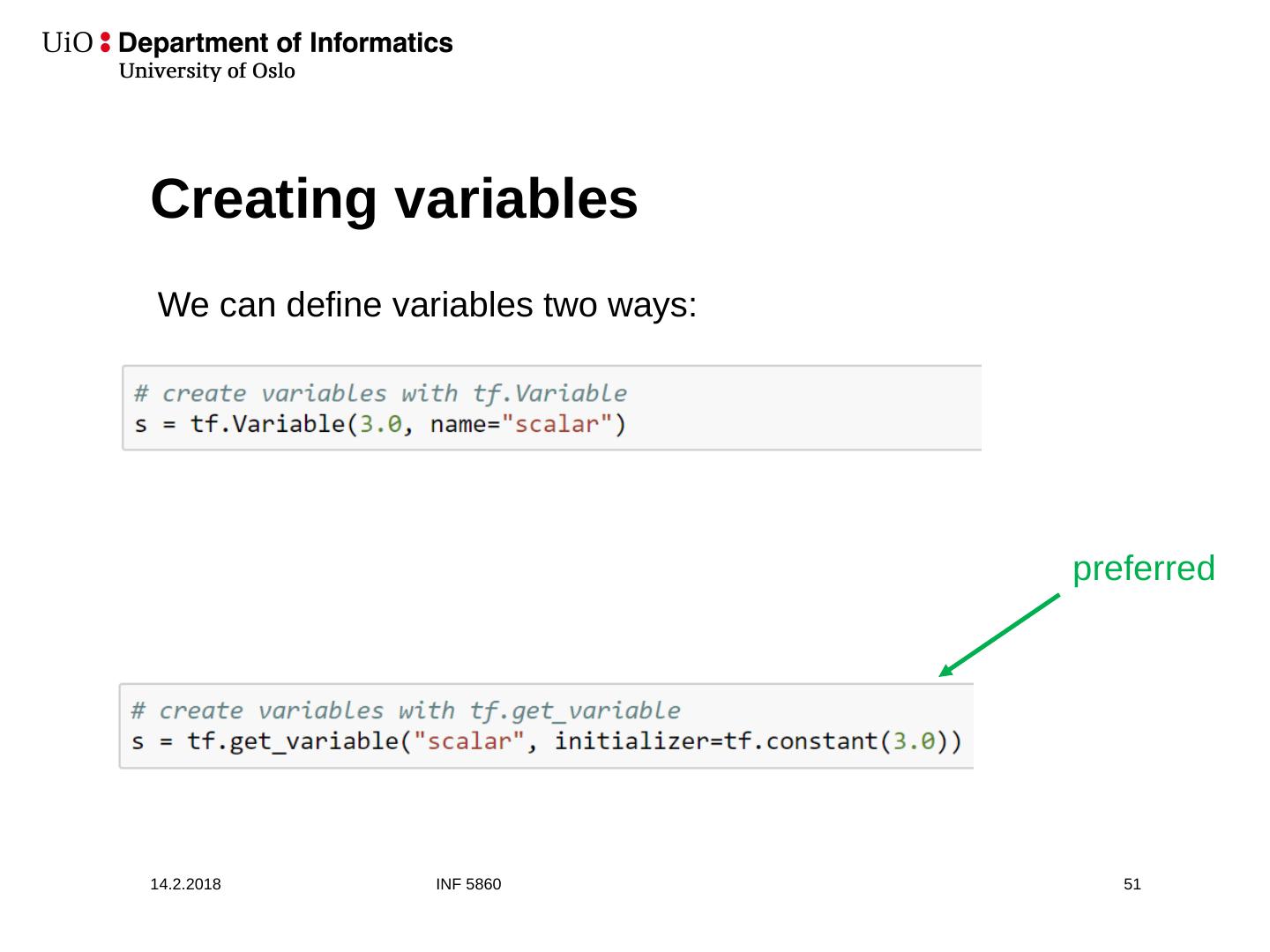 UiO : Department of Informatics
University of Oslo

Creating variables

We can define variables two ways:

# create variables with tf.Variable
s = tf.Variable(3.0, name="scalar")

preferred

# create variables with tf.get_variable
s = tf.get_variable("scalar", initializer=tf.constant(3.0))

14.2.2018 INF 5860 51